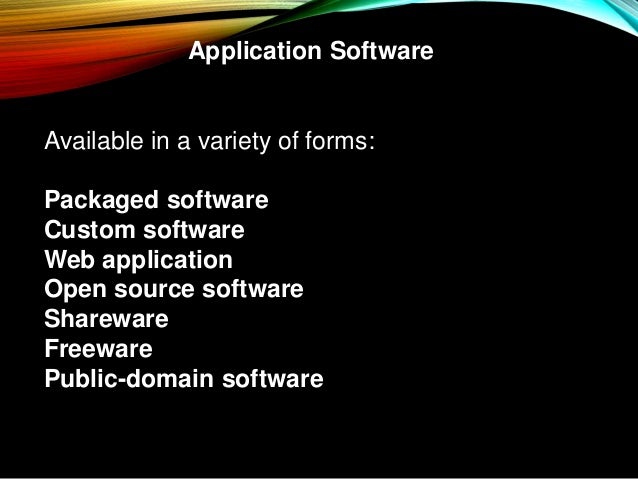 Application Software

Available in a variety of forms:

Packaged software
Custom software
Web application
Open source software
Shareware
Freeware
Public-domain software